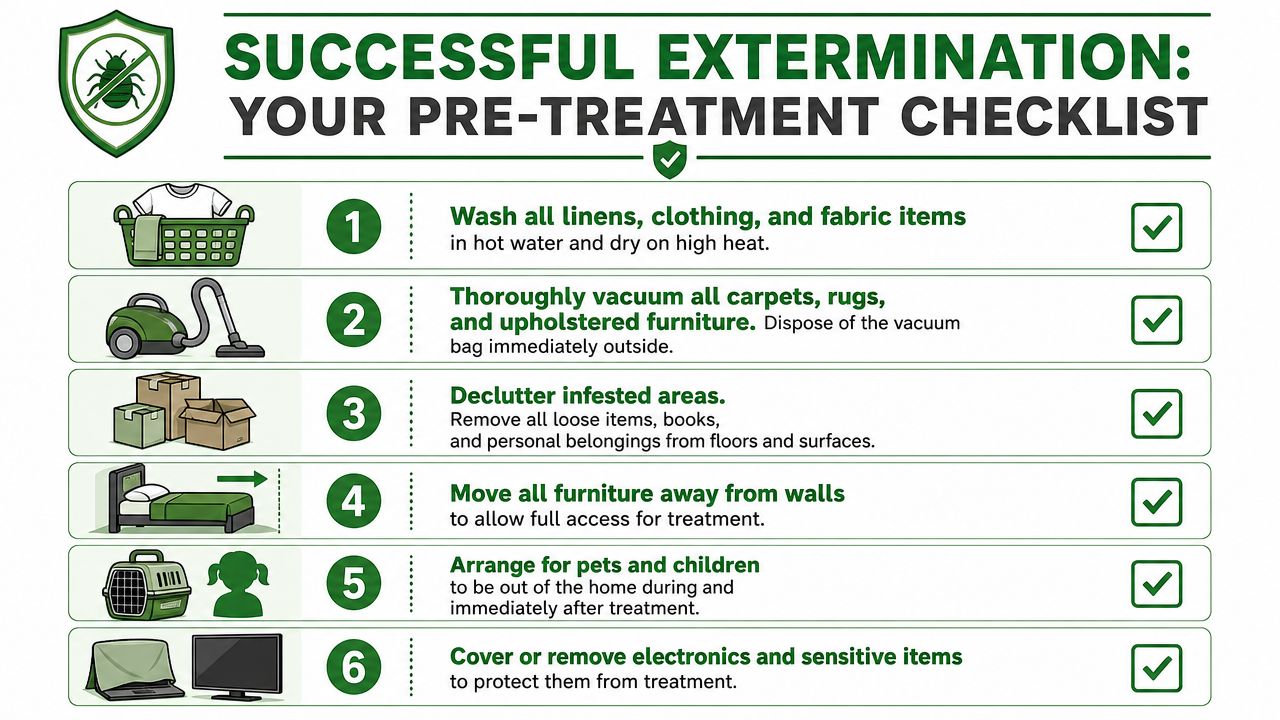 SUCCESSFUL EXTERMINATION:
YOUR PRE-TREATMENT CHECKLIST

1 Wash all linens, clothing, and fabric items in hot water and dry on high heat.

2 Thoroughly vacuum all carpets, rugs, and upholstered furniture. Dispose of the vacuum bag immediately outside.

3 Declutter infested areas. Remove all loose items, books, and personal belongings from floors and surfaces.

4 Move all furniture away from walls to allow full access for treatment.

5 Arrange for pets and children to be out of the home during and immediately after treatment.

6 Cover or remove electronics and sensitive items to protect them from treatment.